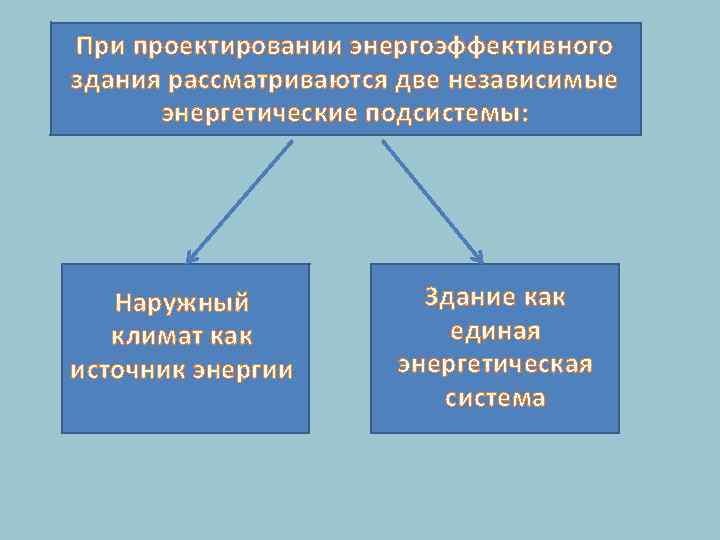 При проектировании энергоэффективного здания рассматриваются две независимые энергетические подсистемы:

Наружный климат как источник энергии

Здание как единая энергетическая система